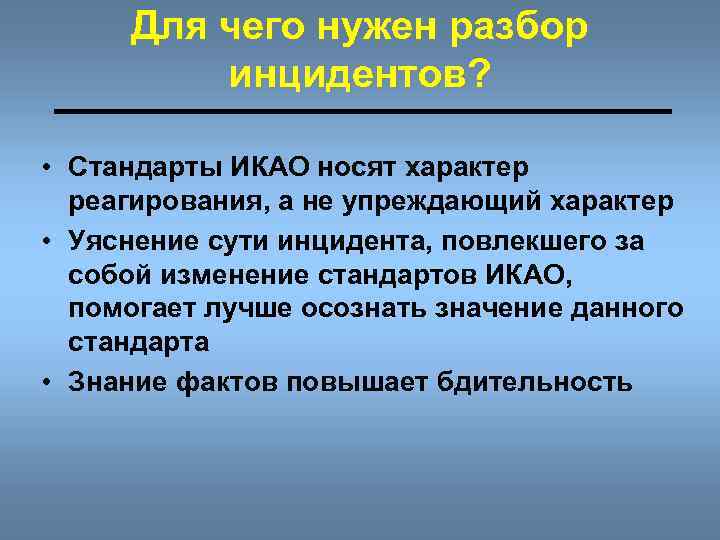 Для чего нужен разбор инцидентов?

• Стандарты ИКАО носят характер реагирования, а не упреждающий характер
• Уяснение сути инцидента, повлекшего за собой изменение стандартов ИКАО, помогает лучше осознать значение данного стандарта
• Знание фактов повышает бдительность